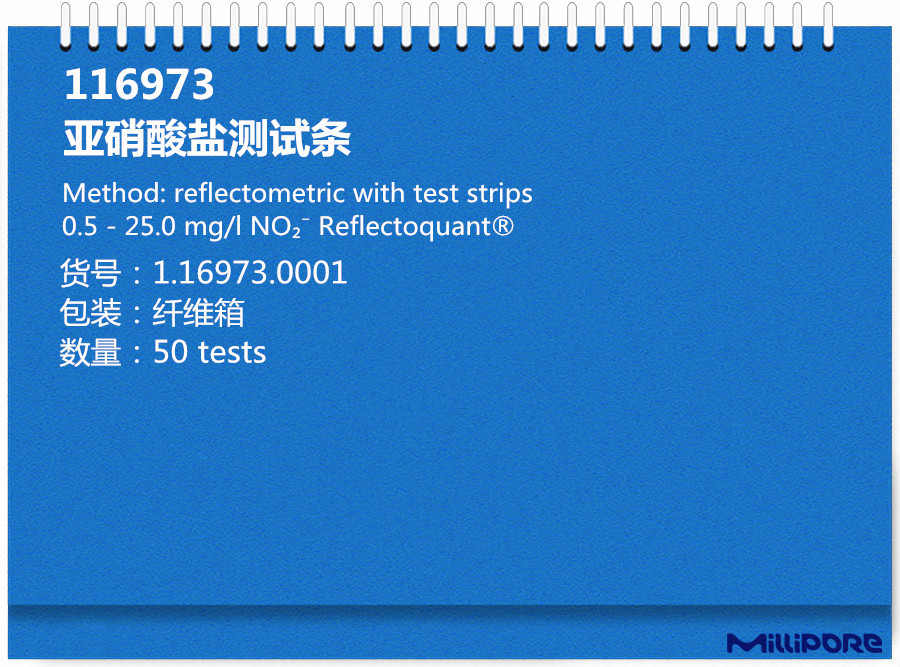 116973
亚硝酸盐测试条

Method: reflectometric with test strips
0.5 - 25.0 mg/l $NO_2^-$ Reflectoquant®

货号：1.16973.0001
包装：纤维箱
数量：50 tests

MILLIPORE